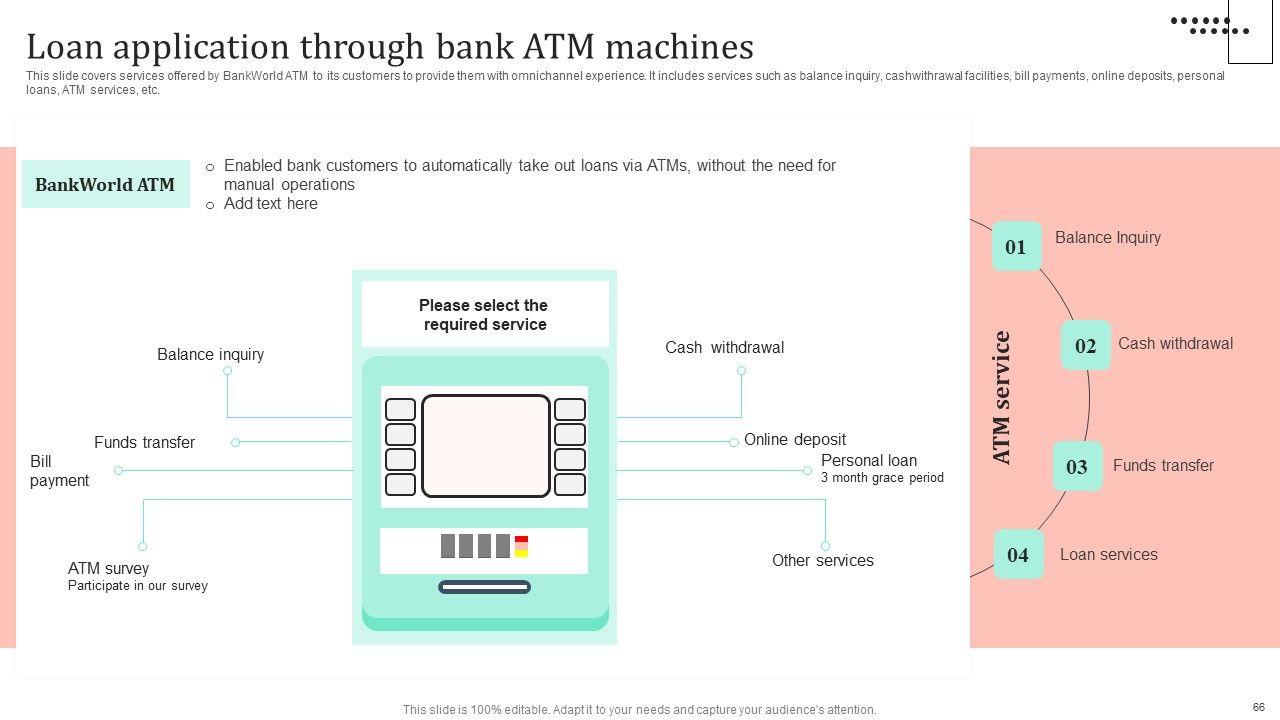 Loan application through bank ATM machines

This slide covers services offered by BankWorld ATM to its customers to provide them with omnichannel experience. It includes services such as balance inquiry, cashwithrawal facilities, bill payments, online deposits, personal loans, ATM services, etc.

BankWorld ATM

○ Enabled bank customers to automatically take out loans via ATMs, without the need for manual operations
○ Add text here

Please select the required service

Balance inquiry

Funds transfer

Bill payment

ATM survey
Participate in our survey

Cash withdrawal

Online deposit

Personal loan
3 month grace period

Other services

ATM service

01 Balance Inquiry

02 Cash withdrawal

03 Funds transfer

04 Loan services

This slide is 100% editable. Adapt it to your needs and capture your audience's attention.

66